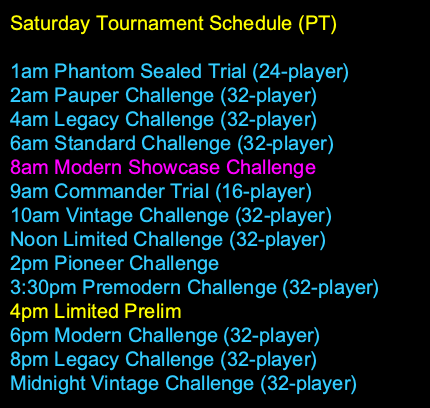 Saturday Tournament Schedule (PT)

1am Phantom Sealed Trial (24-player)
2am Pauper Challenge (32-player)
4am Legacy Challenge (32-player)
6am Standard Challenge (32-player)
8am Modern Showcase Challenge
9am Commander Trial (16-player)
10am Vintage Challenge (32-player)
Noon Limited Challenge (32-player)
2pm Pioneer Challenge
3:30pm Premodern Challenge (32-player)
4pm Limited Prelim
6pm Modern Challenge (32-player)
8pm Legacy Challenge (32-player)
Midnight Vintage Challenge (32-player)